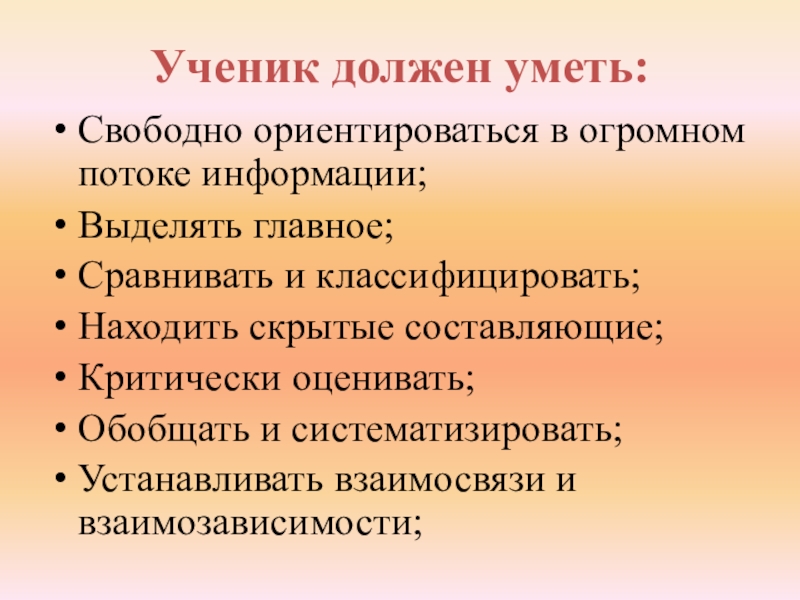 Ученик должен уметь:

• Свободно ориентироваться в огромном потоке информации;
• Выделять главное;
• Сравнивать и классифицировать;
• Находить скрытые составляющие;
• Критически оценивать;
• Обобщать и систематизировать;
• Устанавливать взаимосвязи и взаимозависимости;